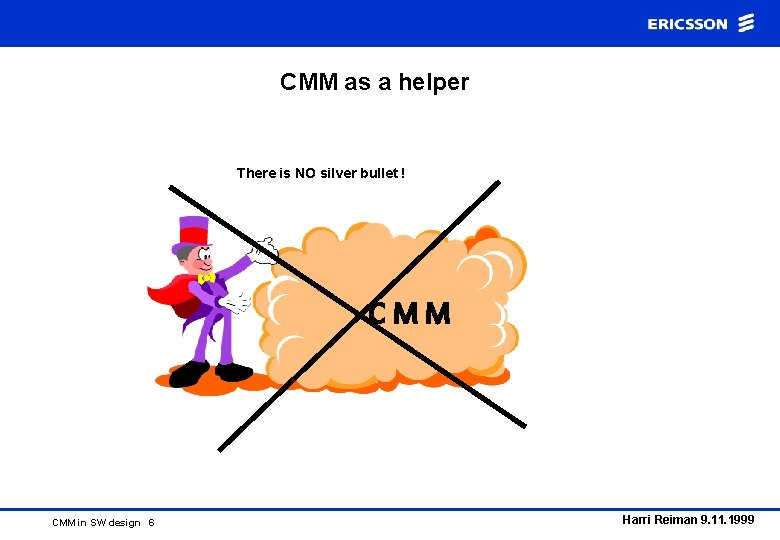 ERICSSON

CMM as a helper

There is NO silver bullet !

CMM

CMM in SW design 6

Harri Reiman 9.11.1999